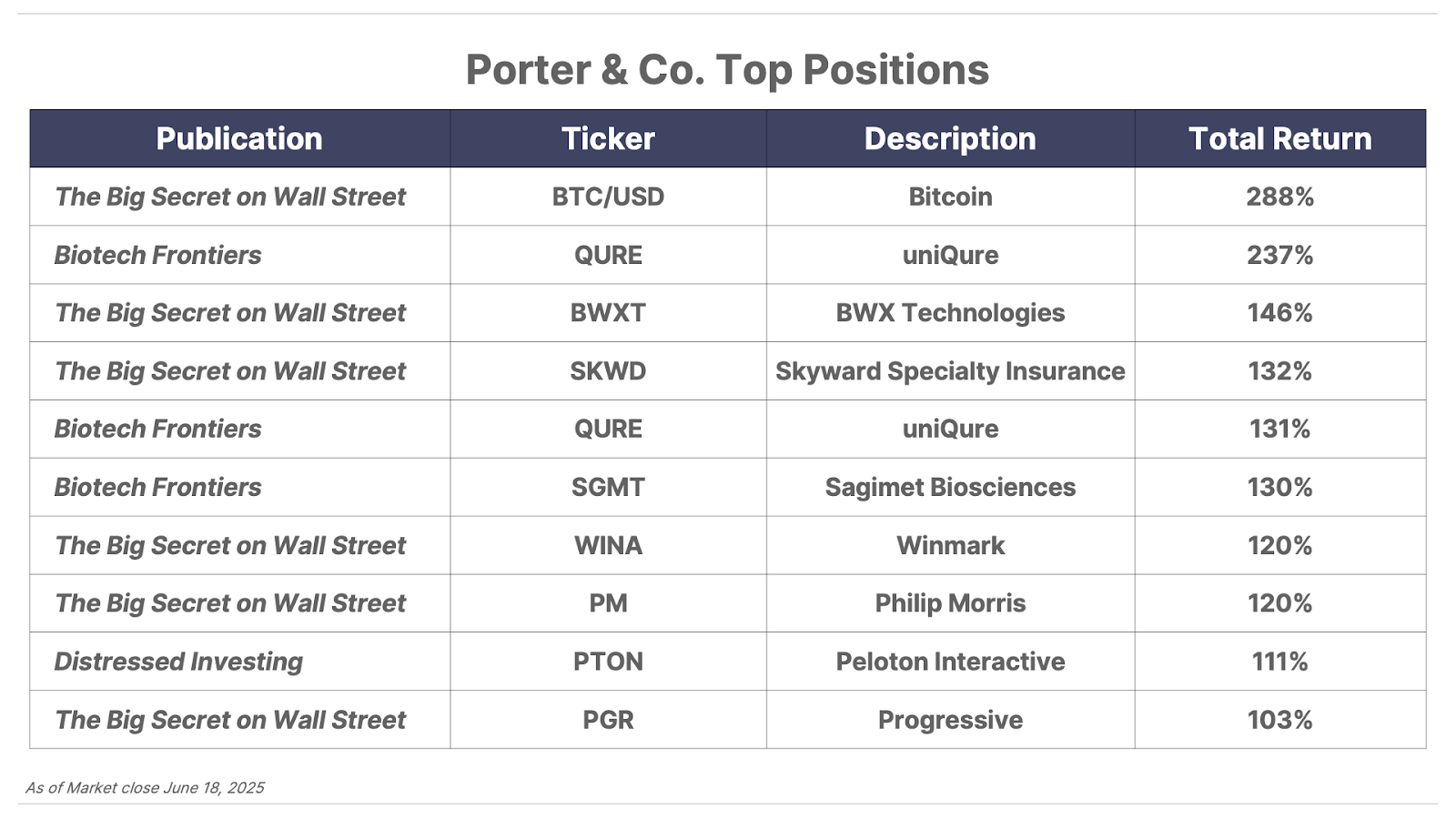 Porter & Co. Top Positions

| Publication | Ticker | Description | Total Return |
|---|---|---|---|
| The Big Secret on Wall Street | BTC/USD | Bitcoin | 288% |
| Biotech Frontiers | QURE | uniQure | 237% |
| The Big Secret on Wall Street | BWXT | BWX Technologies | 146% |
| The Big Secret on Wall Street | SKWD | Skyward Specialty Insurance | 132% |
| Biotech Frontiers | QURE | uniQure | 131% |
| Biotech Frontiers | SGMT | Sagimet Biosciences | 130% |
| The Big Secret on Wall Street | WINA | Winmark | 120% |
| The Big Secret on Wall Street | PM | Philip Morris | 120% |
| Distressed Investing | PTON | Peloton Interactive | 111% |
| The Big Secret on Wall Street | PGR | Progressive | 103% |

As of Market close June 18, 2025